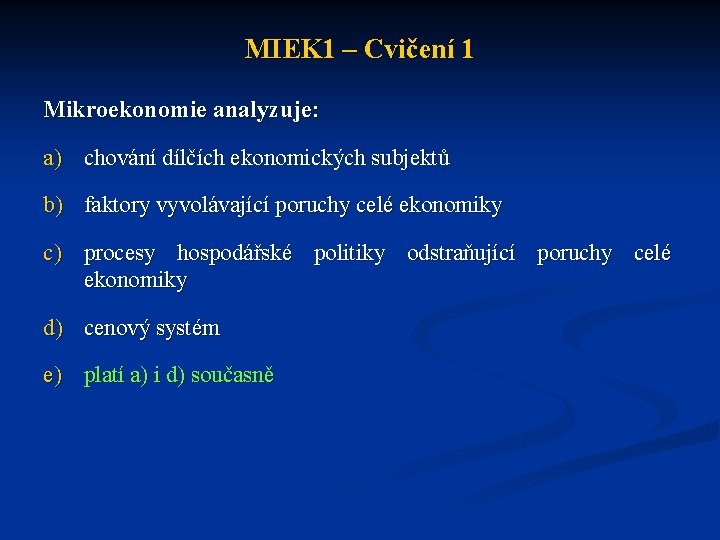 MIEK1 – Cvičení 1

Mikroekonomie analyzuje:

a) chování dílčích ekonomických subjektů

b) faktory vyvolávající poruchy celé ekonomiky

c) procesy hospodářské politiky odstraňující poruchy celé ekonomiky

d) cenový systém

e) platí a) i d) současně